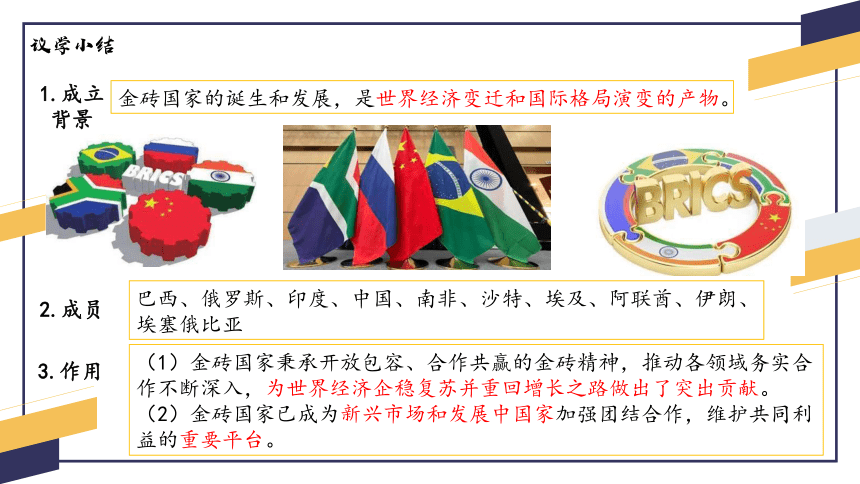 议学小结

1. 成立背景

金砖国家的诞生和发展，是世界经济变迁和国际格局演变的产物。

BRICS

BRICS

2. 成员

巴西、俄罗斯、印度、中国、南非、沙特、埃及、阿联酋、伊朗、埃塞俄比亚

3. 作用

（1）金砖国家秉承开放包容、合作共赢的金砖精神，推动各领域务实合作不断深入，为世界经济企稳复苏并重回增长之路做出了突出贡献。
（2）金砖国家已成为新兴市场和发展中国家加强团结合作，维护共同利益的重要平台。